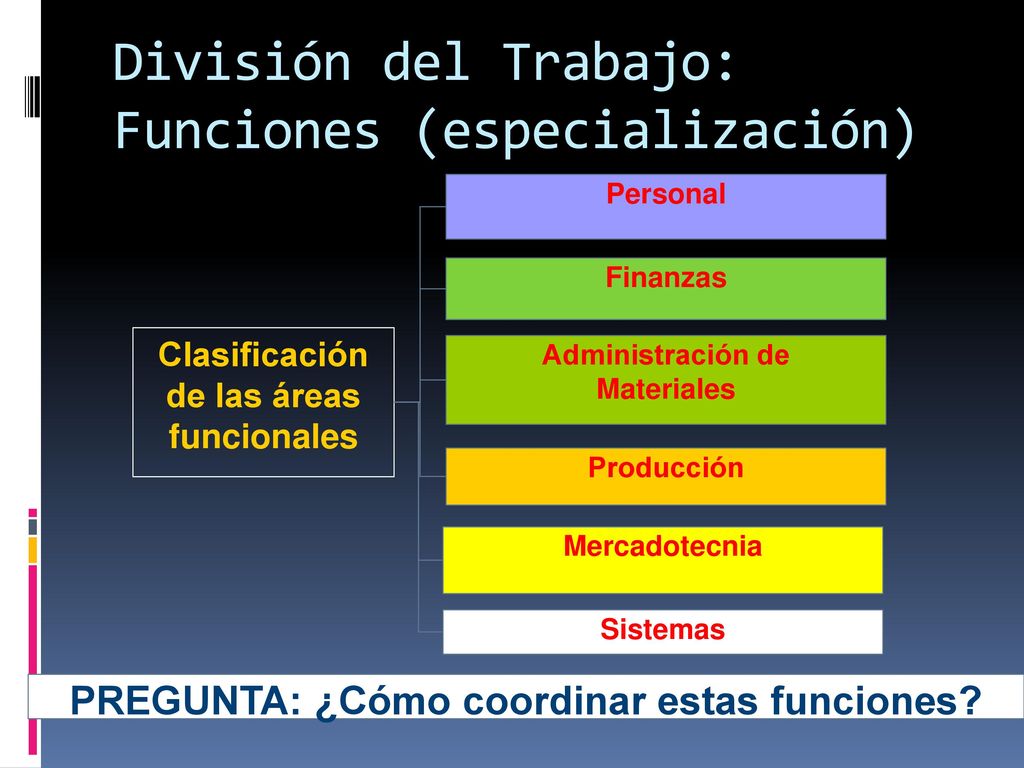 División del Trabajo: Funciones (especialización)

Clasificación de las áreas funcionales

Personal

Finanzas

Administración de Materiales

Producción

Mercadotecnia

Sistemas

PREGUNTA: ¿Cómo coordinar estas funciones?